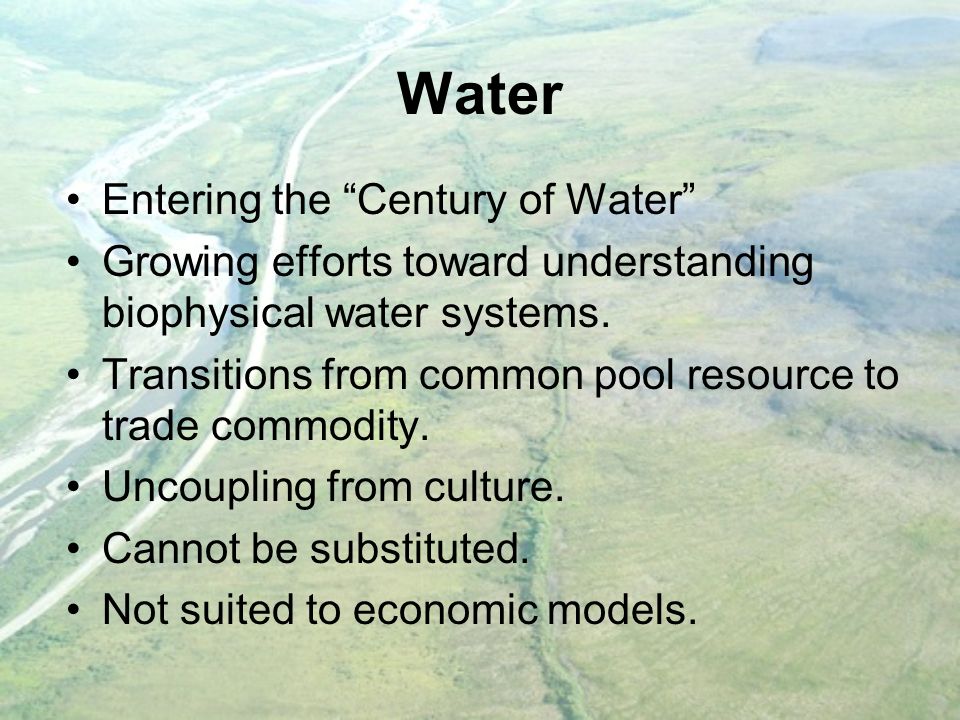 Water

• Entering the “Century of Water”
• Growing efforts toward understanding biophysical water systems.
• Transitions from common pool resource to trade commodity.
• Uncoupling from culture.
• Cannot be substituted.
• Not suited to economic models.